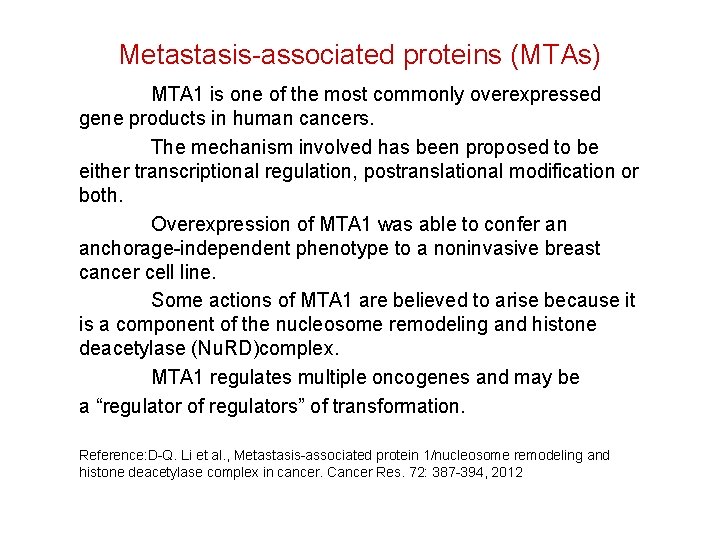 Metastasis-associated proteins (MTAs)

MTA1 is one of the most commonly overexpressed gene products in human cancers.

The mechanism involved has been proposed to be either transcriptional regulation, postranslational modification or both.

Overexpression of MTA1 was able to confer an anchorage-independent phenotype to a noninvasive breast cancer cell line.

Some actions of MTA1 are believed to arise because it is a component of the nucleosome remodeling and histone deacetylase (NuRD)complex.

MTA1 regulates multiple oncogenes and may be a “regulator of regulators” of transformation.

Reference:D-Q. Li et al., Metastasis-associated protein 1/nucleosome remodeling and histone deacetylase complex in cancer. Cancer Res. 72: 387-394, 2012